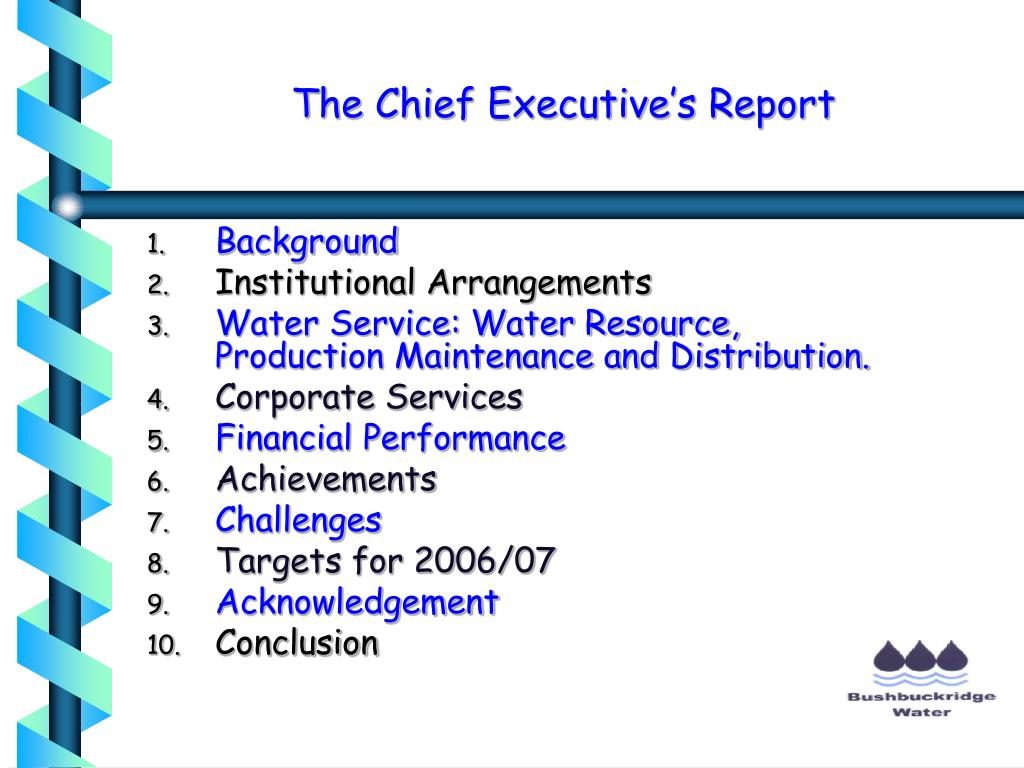 The Chief Executive's Report

1. Background
2. Institutional Arrangements
3. Water Service: Water Resource, Production Maintenance and Distribution.
4. Corporate Services
5. Financial Performance
6. Achievements
7. Challenges
8. Targets for 2006/07
9. Acknowledgement
10. Conclusion

Bushbuckridge Water